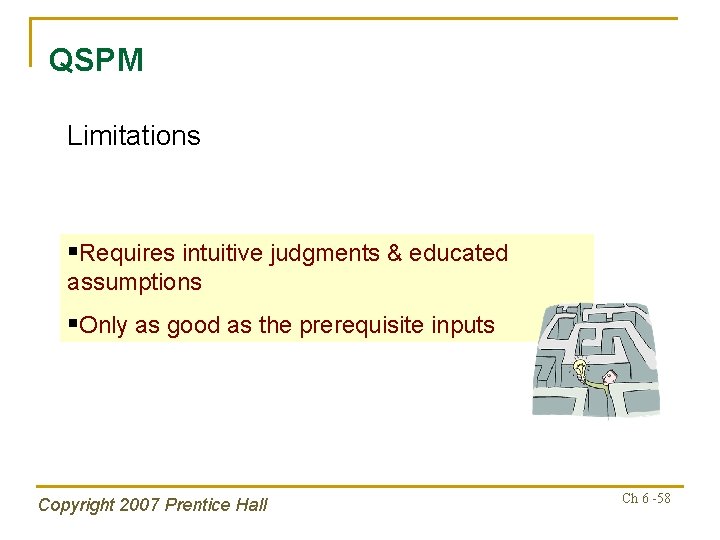 QSPM

Limitations

▪Requires intuitive judgments & educated assumptions

▪Only as good as the prerequisite inputs

Copyright 2007 Prentice Hall

Ch 6 -58